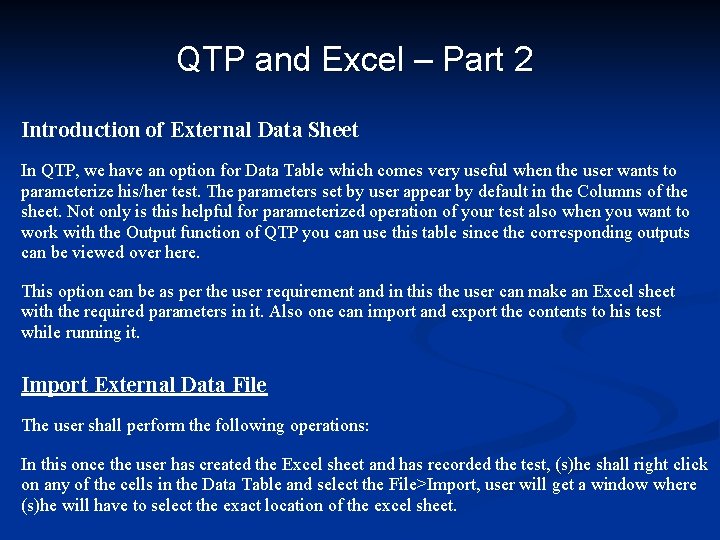 QTP and Excel – Part 2

Introduction of External Data Sheet

In QTP, we have an option for Data Table which comes very useful when the user wants to parameterize his/her test. The parameters set by user appear by default in the Columns of the sheet. Not only is this helpful for parameterized operation of your test also when you want to work with the Output function of QTP you can use this table since the corresponding outputs can be viewed over here.

This option can be as per the user requirement and in this the user can make an Excel sheet with the required parameters in it. Also one can import and export the contents to his test while running it.

Import External Data File

The user shall perform the following operations:

In this once the user has created the Excel sheet and has recorded the test, (s)he shall right click on any of the cells in the Data Table and select the File>Import, user will get a window where (s)he will have to select the exact location of the excel sheet.